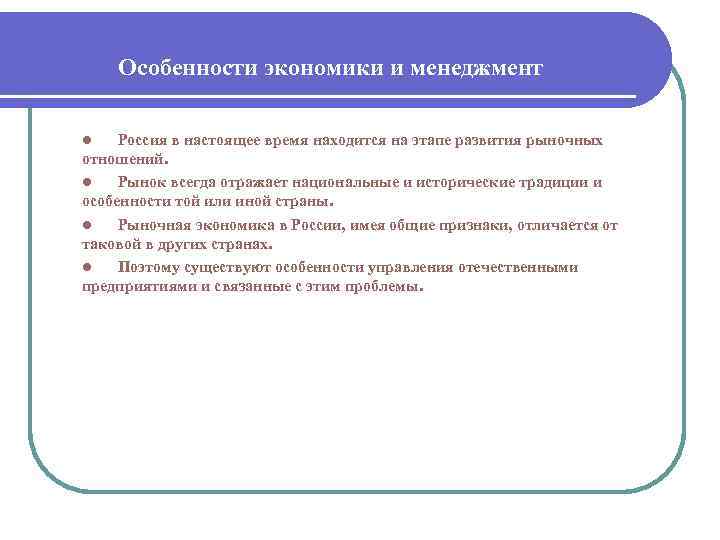 Особенности экономики и менеджмент

● Россия в настоящее время находится на этапе развития рыночных отношений.

● Рынок всегда отражает национальные и исторические традиции и особенности той или иной страны.

● Рыночная экономика в России, имея общие признаки, отличается от таковой в других странах.

● Поэтому существуют особенности управления отечественными предприятиями и связанные с этим проблемы.